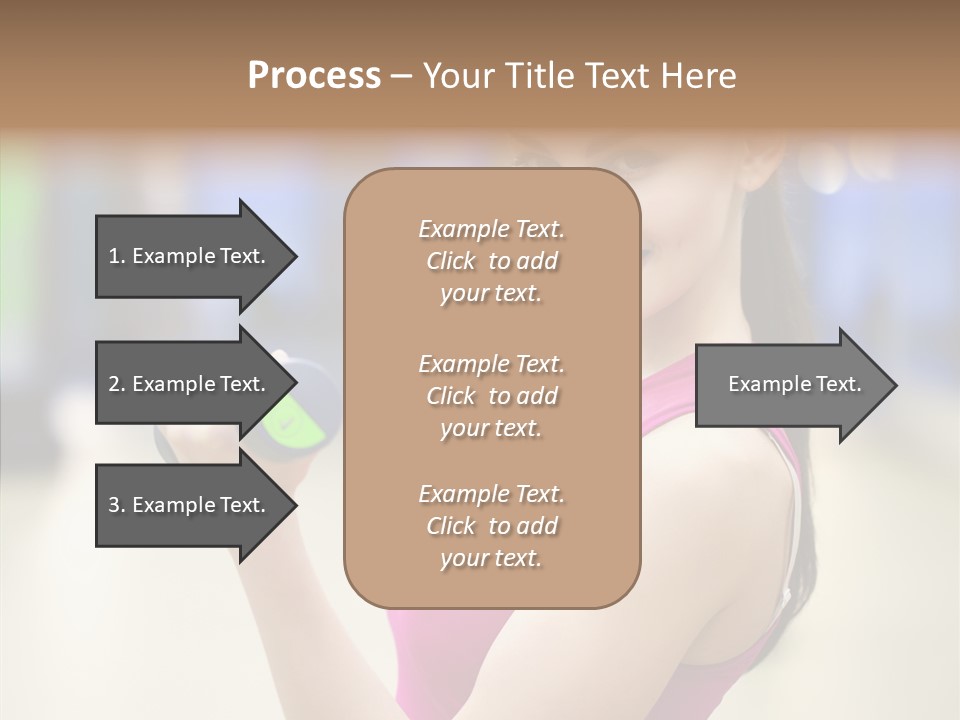 Process – Your Title Text Here

1. Example Text.

2. Example Text.

3. Example Text.

Example Text. Click to add your text.

Example Text. Click to add your text.

Example Text. Click to add your text.

Example Text.